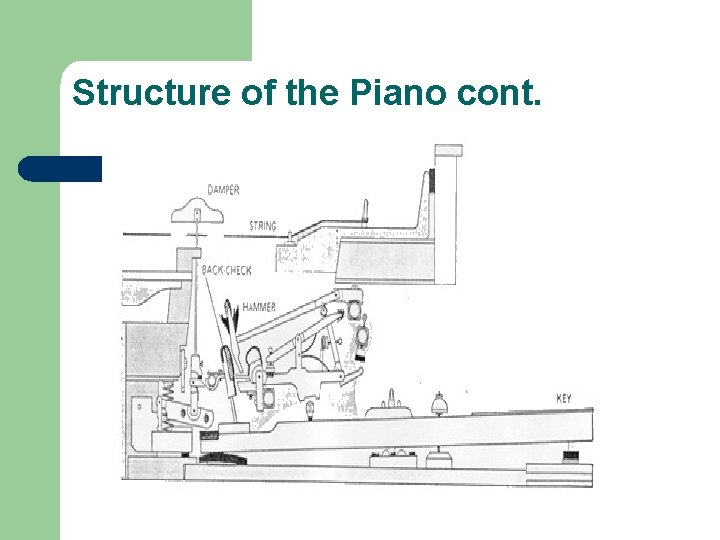 Structure of the Piano cont.

DAMPER

STRING

BACK-CHECK

HAMMER

KEY